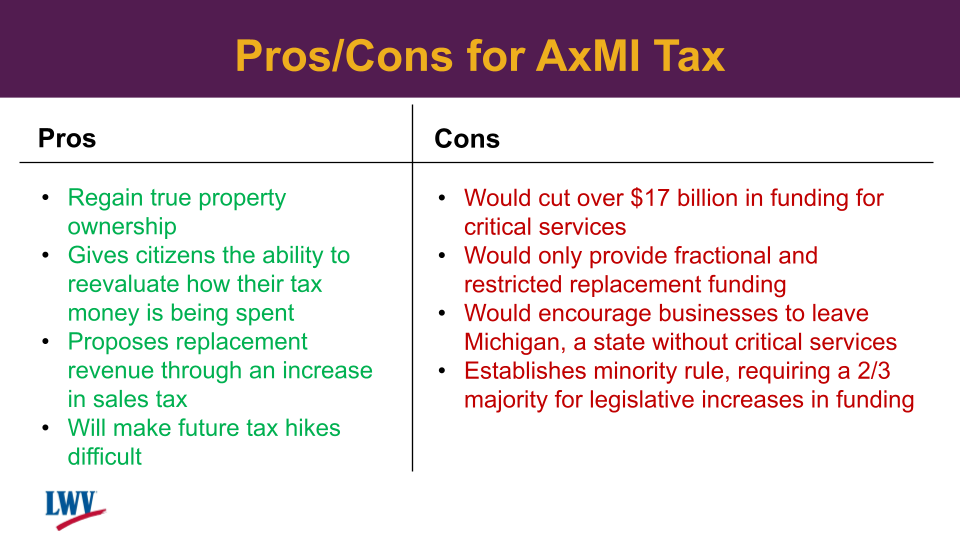 Pros/Cons for AxMI Tax

| Pros | Cons |
|---|---|
| • Regain true property ownership<br>• Gives citizens the ability to reevaluate how their tax money is being spent<br>• Proposes replacement revenue through an increase in sales tax<br>• Will make future tax hikes difficult | • Would cut over \$17 billion in funding for critical services<br>• Would only provide fractional and restricted replacement funding<br>• Would encourage businesses to leave Michigan, a state without critical services<br>• Establishes minority rule, requiring a 2/3 majority for legislative increases in funding |

LWV